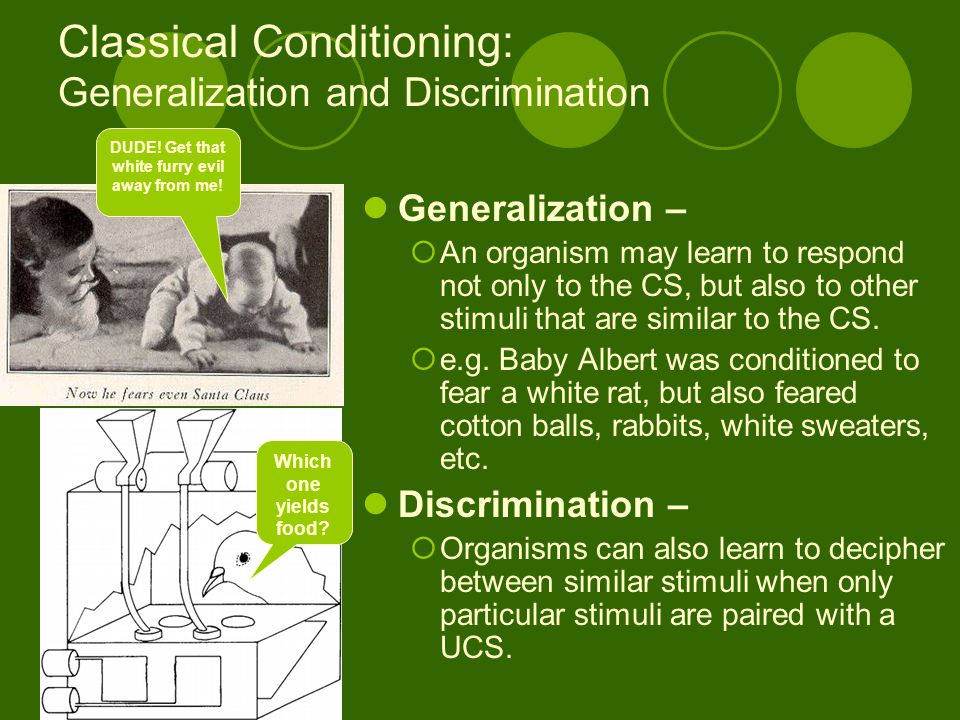 Classical Conditioning:
Generalization and Discrimination

DUDE! Get that white furry evil away from me!

Now he fears even Santa Claus

Which one yields food?

Generalization –

An organism may learn to respond not only to the CS, but also to other stimuli that are similar to the CS.

e.g. Baby Albert was conditioned to fear a white rat, but also feared cotton balls, rabbits, white sweaters, etc.

Discrimination –

Organisms can also learn to decipher between similar stimuli when only particular stimuli are paired with a UCS.